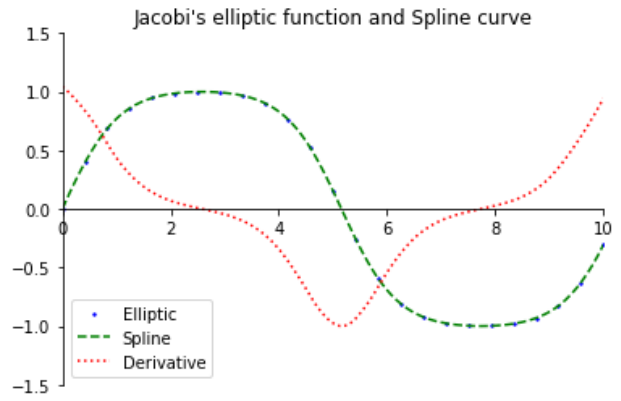 Jacobi's elliptic function and Spline curve

1.5
1.0
0.5
0.0
−0.5
−1.0
−1.5

0
2
4
6
8
10

Elliptic
Spline
Derivative